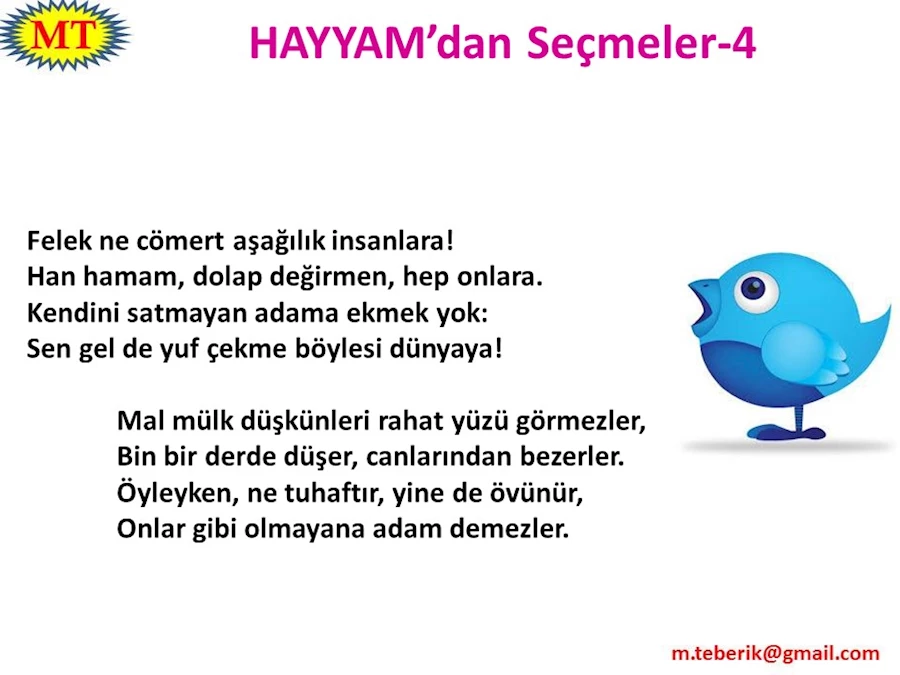 MT

HAYYAM'dan Seçmeler-4

Felek ne cömert aşağılık insanlara!
Han hamam, dolap değirmen, hep onlara.
Kendini satmayan adama ekmek yok:
Sen gel de yuf çekme böylesi dünyaya!

Mal mülk düşkünleri rahat yüzü görmezler,
Bin bir derde düşer, canlarından bezerler.
Öyleyken, ne tuhaftır, yine de övünür,
Onlar gibi olmayana adam demezler.

m.teberik@gmail.com